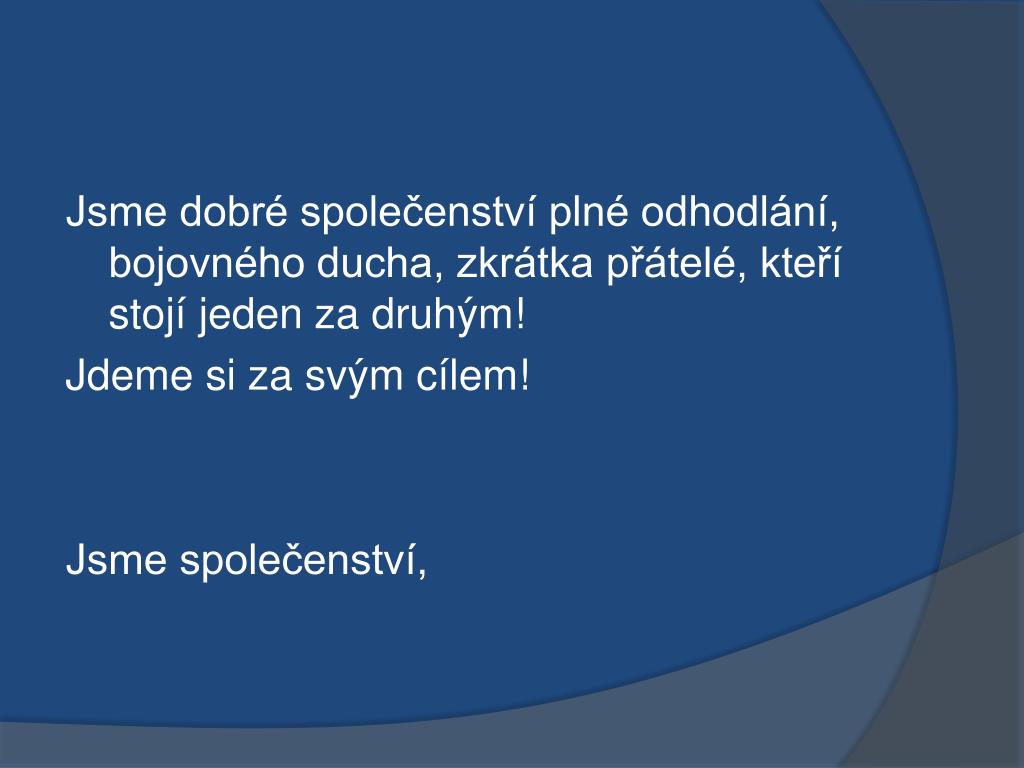 Jsme dobré společenství plné odhodlání, bojovného ducha, zkrátka přátelé, kteří stojí jeden za druhým!

Jdeme si za svým cílem!

Jsme společenství,